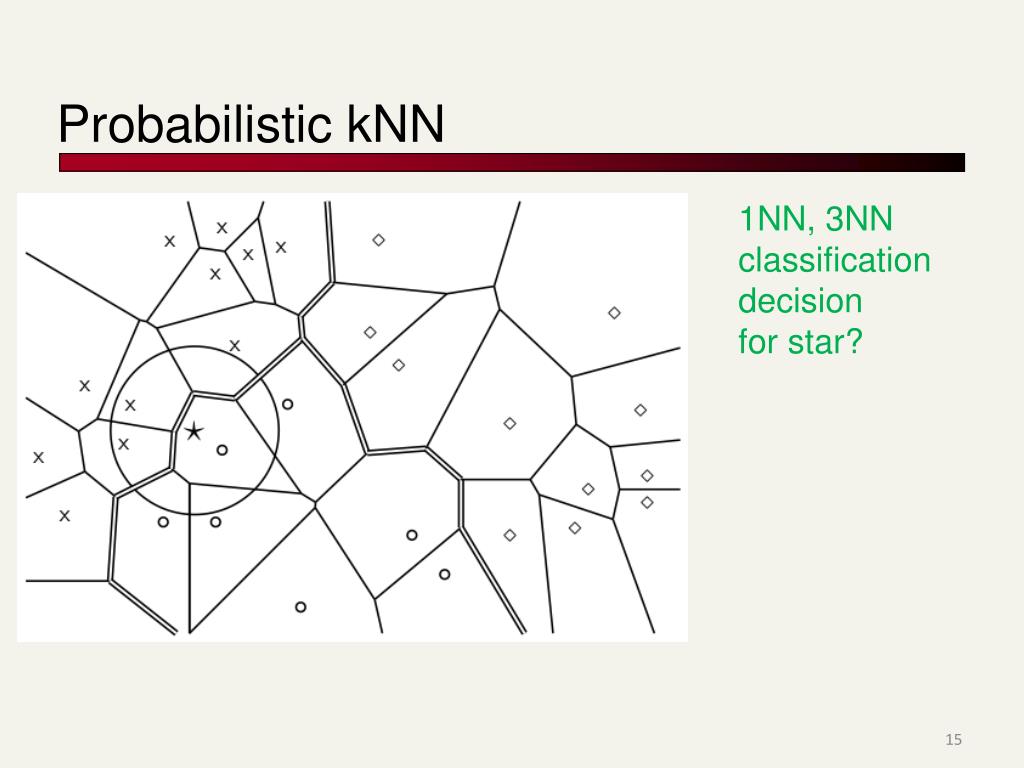 Probabilistic kNN

1NN, 3NN classification decision for star?

15